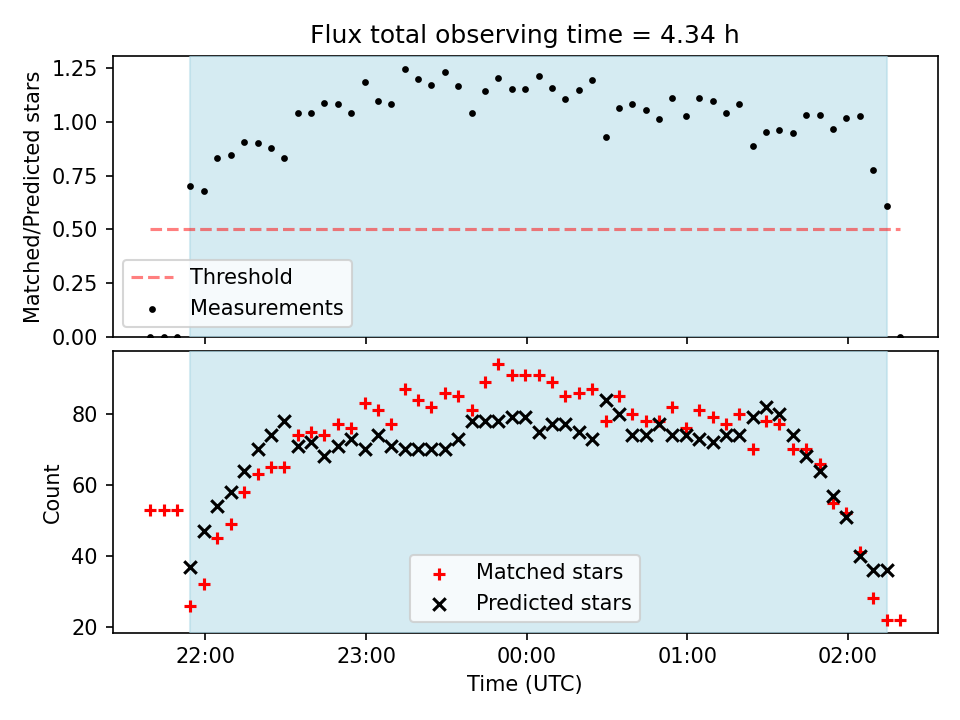 Flux total observing time = 4.34 h

Matched/Predicted stars

1.25
1.00
0.75
0.50
0.25
0.00

Threshold
Measurements

Count

80
60
40
20

Matched stars
Predicted stars

22:00
23:00
00:00
01:00
02:00

Time (UTC)